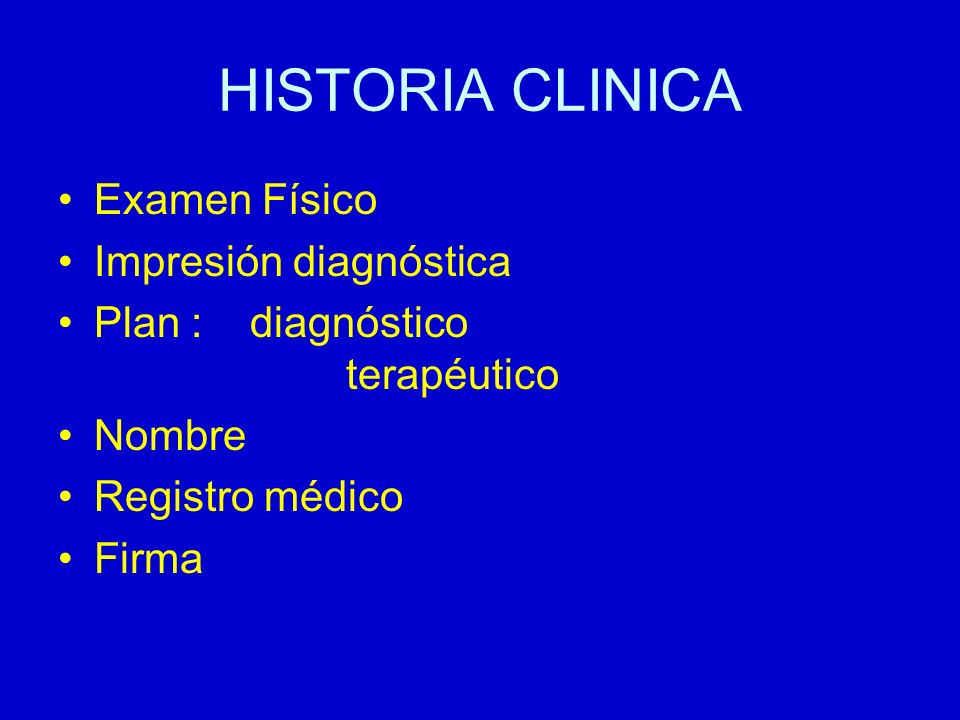 HISTORIA CLINICA

• Examen Físico
• Impresión diagnóstica
• Plan : diagnóstico
terapéutico
• Nombre
• Registro médico
• Firma